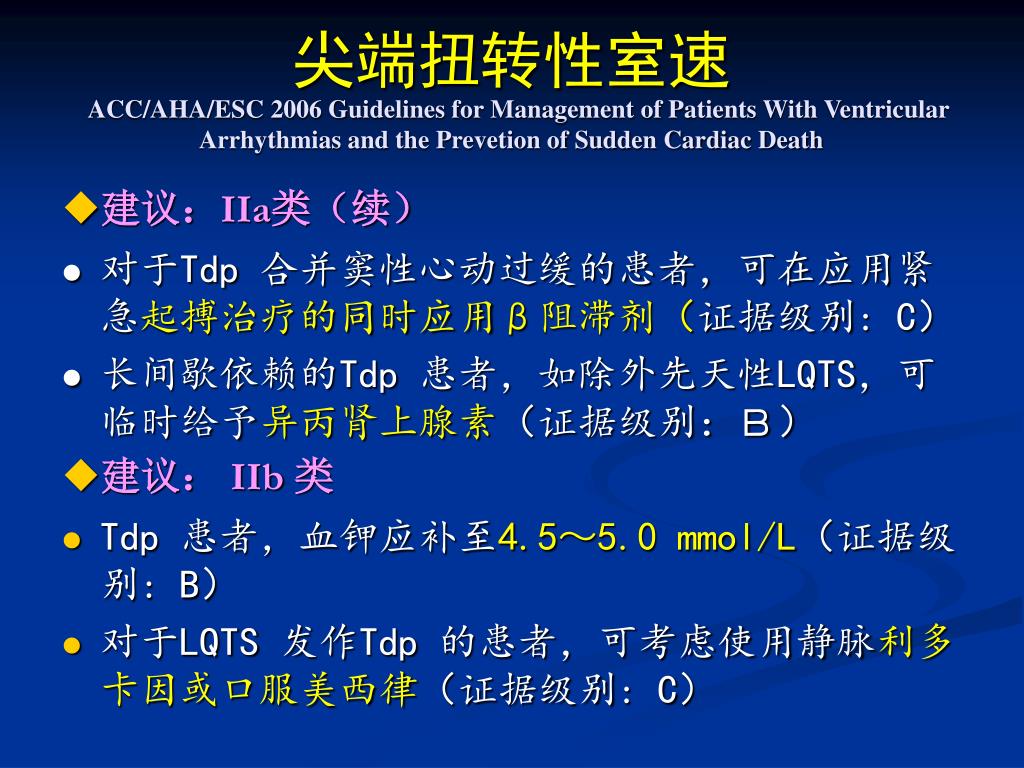 尖端扭转性室速

ACC/AHA/ESC 2006 Guidelines for Management of Patients With Ventricular Arrhythmias and the Prevetion of Sudden Cardiac Death

◆建议：IIa类（续）

● 对于Tdp 合并窦性心动过缓的患者，可在应用紧急起搏治疗的同时应用β阻滞剂（证据级别：C）

● 长间歇依赖的Tdp 患者，如除外先天性LQTS，可临时给予异丙肾上腺素（证据级别：Ｂ）

◆建议： IIb 类

● Tdp 患者，血钾应补至4.5～5.0 mmol/L（证据级别：B）

● 对于LQTS 发作Tdp 的患者，可考虑使用静脉利多卡因或口服美西律（证据级别：C）